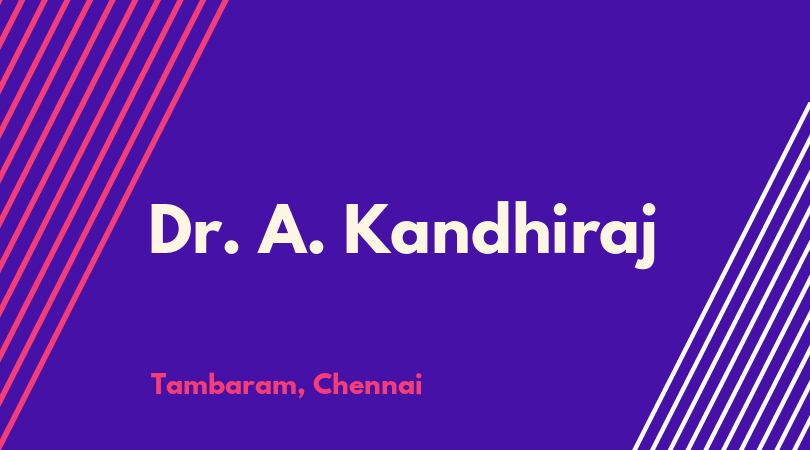 Dr. A. Kandhiraj

Tambaram, Chennai